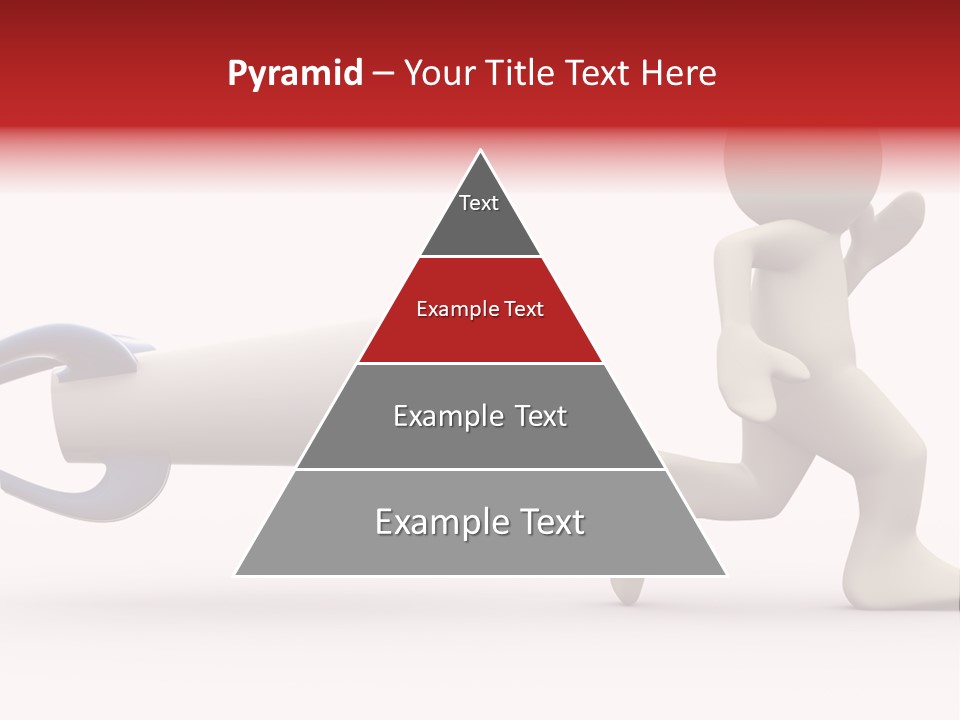 Pyramid – Your Title Text Here

Text

Example Text

Example Text

Example Text